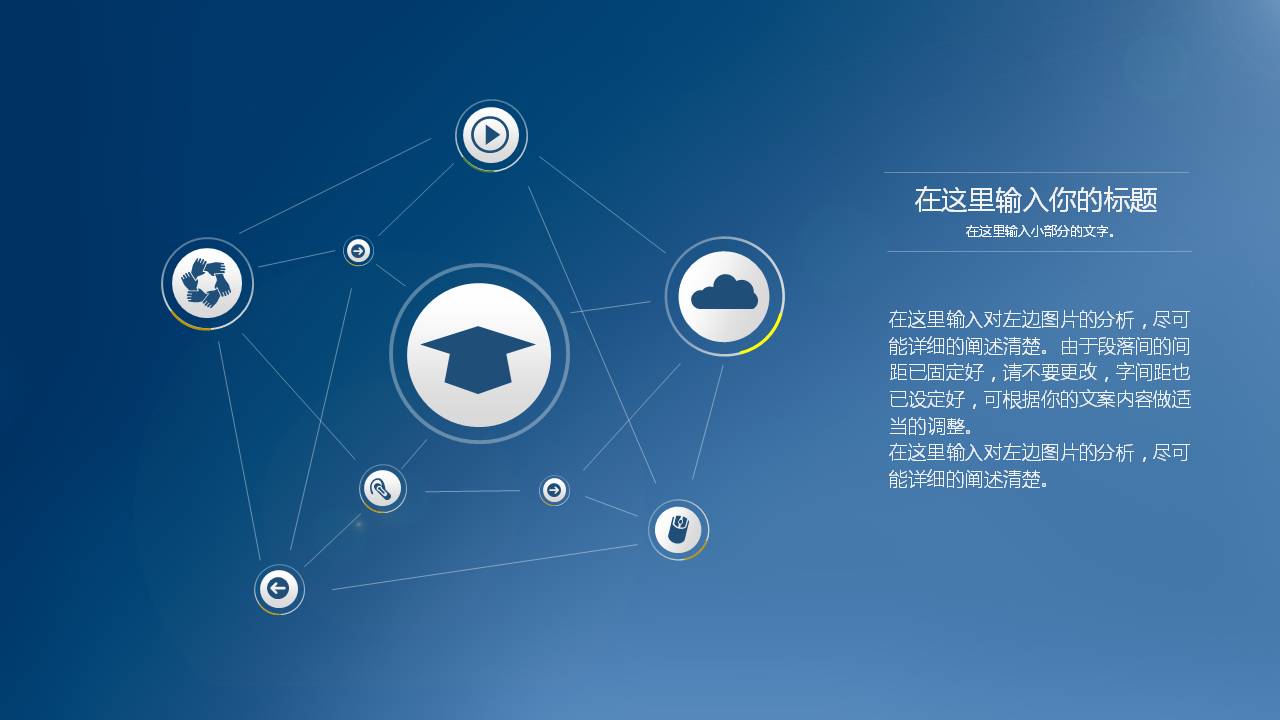 在这里输入你的标题
在这里输入小部分的文字。

在这里输入对左边图片的分析，尽可能详细的阐述清楚。由于段落间的间距已固定好，请不要更改，字间距也已设定好，可根据你的文案内容做适当的调整。
在这里输入对左边图片的分析，尽可能详细的阐述清楚。